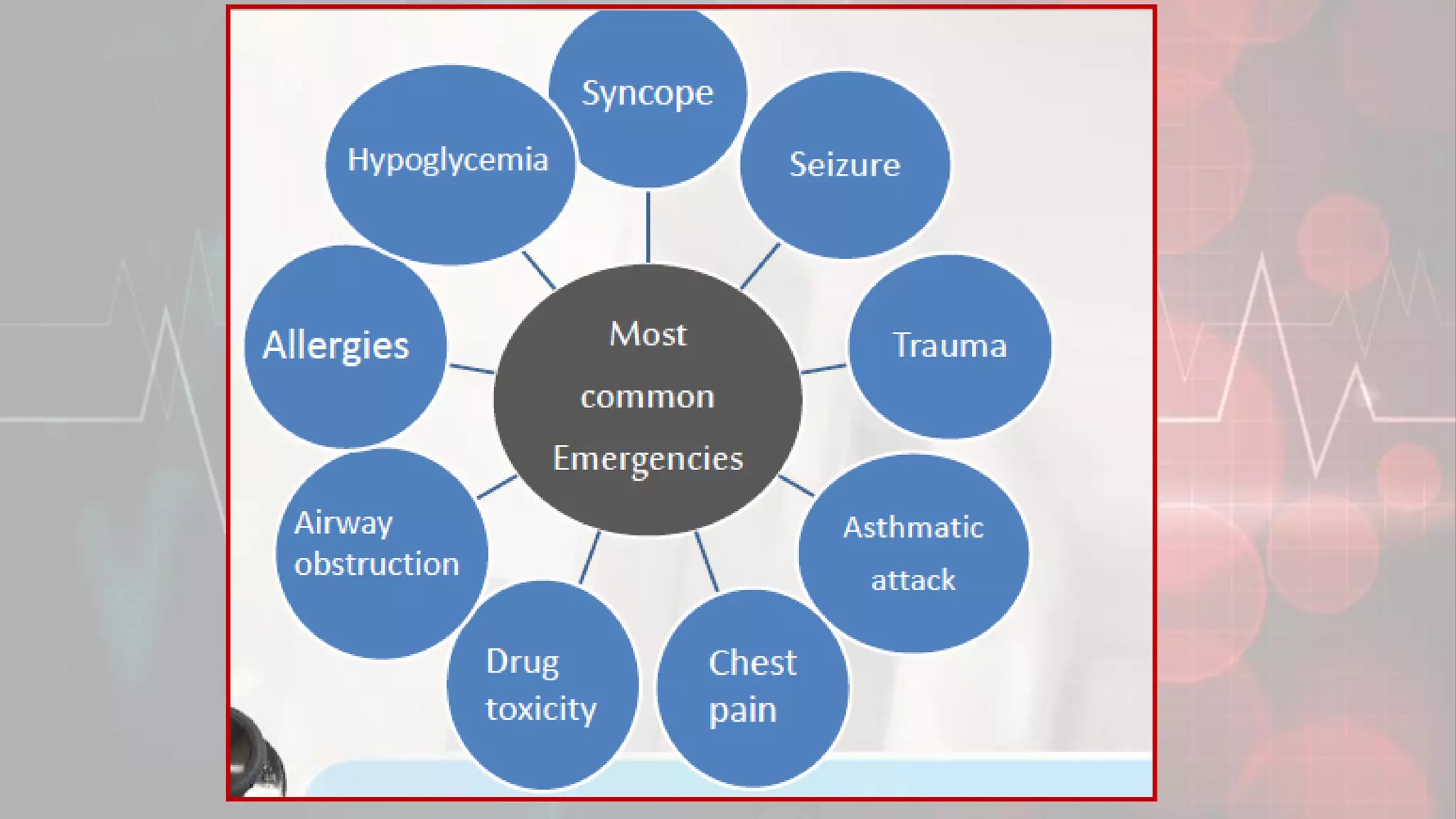 Most common Emergencies

Syncope

Seizure

Trauma

Asthmatic attack

Chest pain

Drug toxicity

Airway obstruction

Allergies

Hypoglycemia